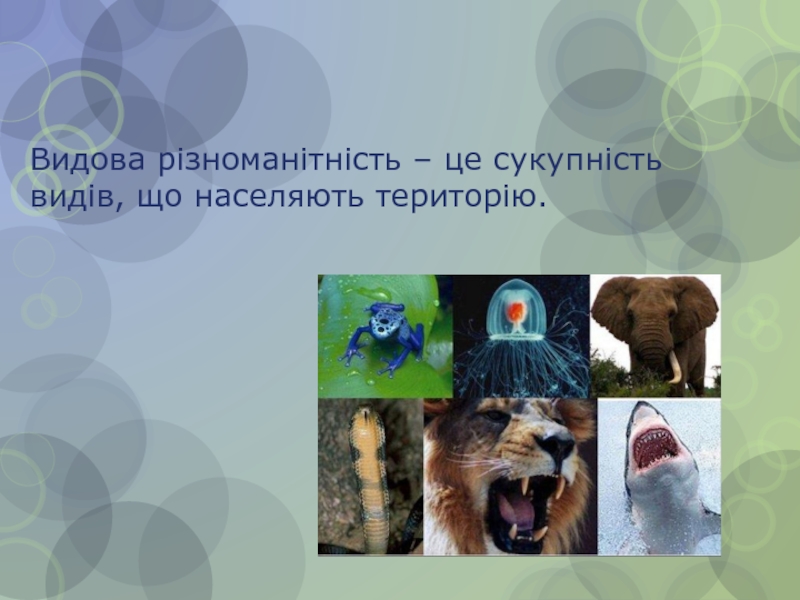 Видова різноманітність – це сукупність видів, що населяють територію.